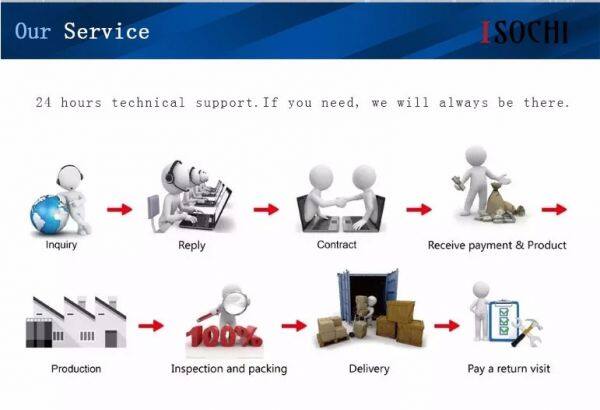 Our Service

ISOCHI

24 hours technical support.If you need, we will always be there.

Inquiry

Reply

Contract

Receive payment & Product

Production

100%

Inspection and packing

Delivery

Pay a return visit